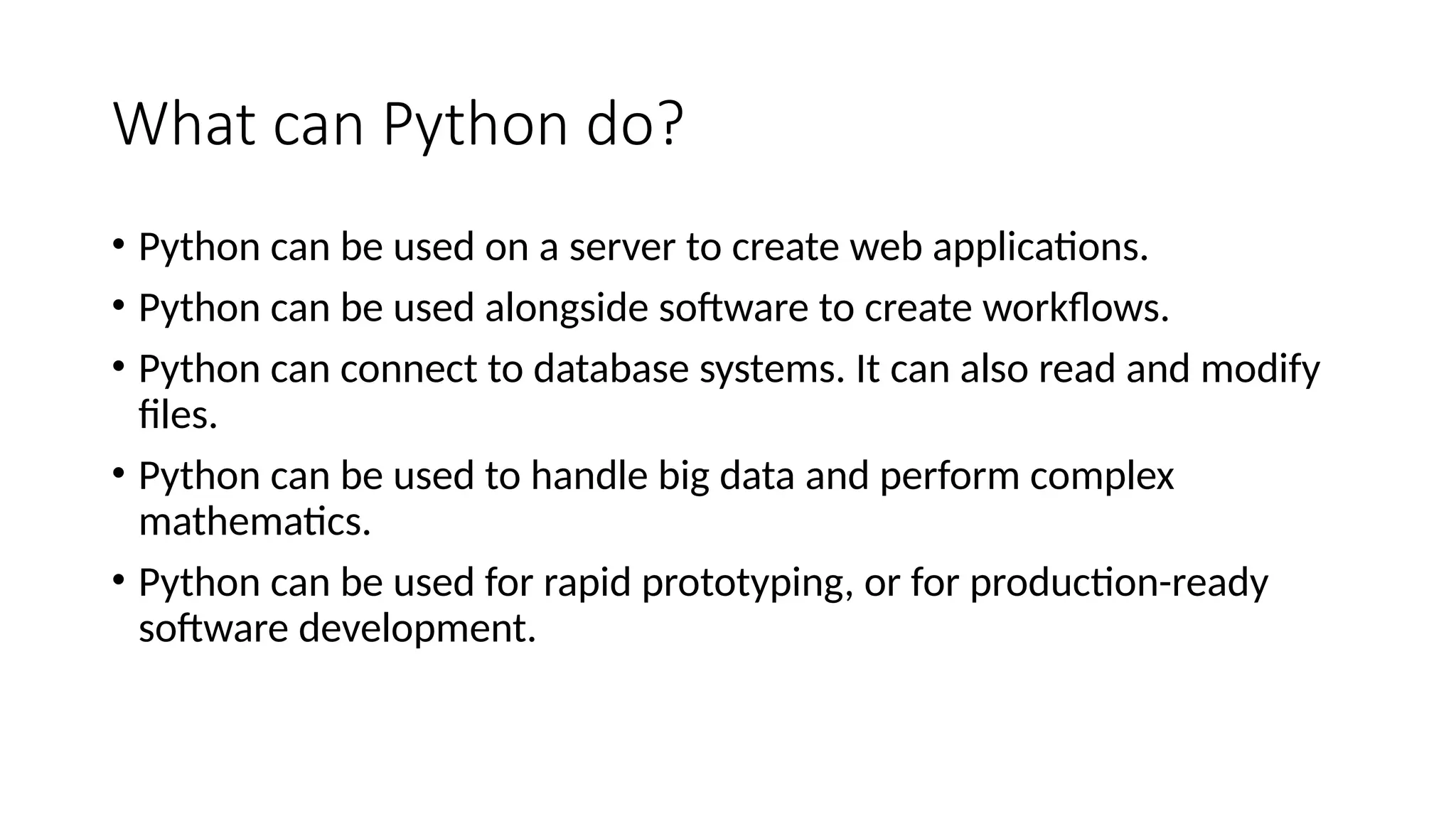 What can Python do?

• Python can be used on a server to create web applications.
• Python can be used alongside software to create workflows.
• Python can connect to database systems. It can also read and modify files.
• Python can be used to handle big data and perform complex mathematics.
• Python can be used for rapid prototyping, or for production-ready software development.